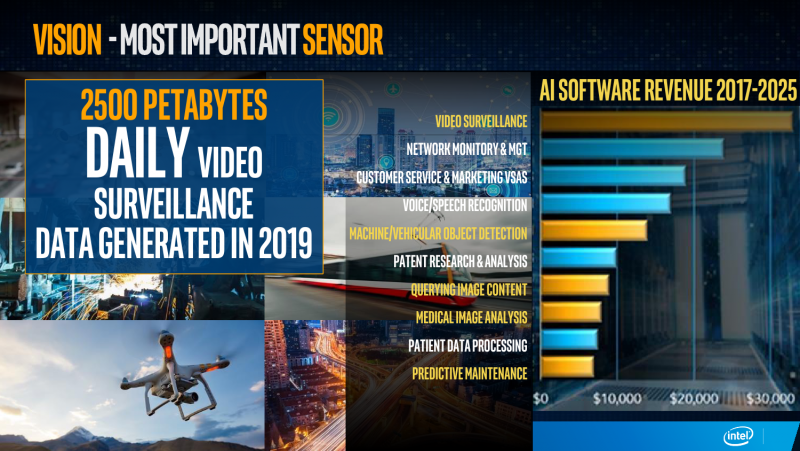 VISION - MOST IMPORTANT SENSOR

2500 PETABYTES
DAILY VIDEO SURVEILLANCE DATA GENERATED IN 2019

AI SOFTWARE REVENUE 2017-2025

VIDEO SURVEILLANCE
NETWORK MONITORY & MGT
CUSTOMER SERVICE & MARKETING VSAS
VOICE/SPEECH RECOGNITION
MACHINE/VEHICULAR OBJECT DETECTION
PATENT RESEARCH & ANALYSIS
QUERYING IMAGE CONTENT
MEDICAL IMAGE ANALYSIS
PATIENT DATA PROCESSING
PREDICTIVE MAINTENANCE

$0 $10,000 $20,000 $30,000

intel